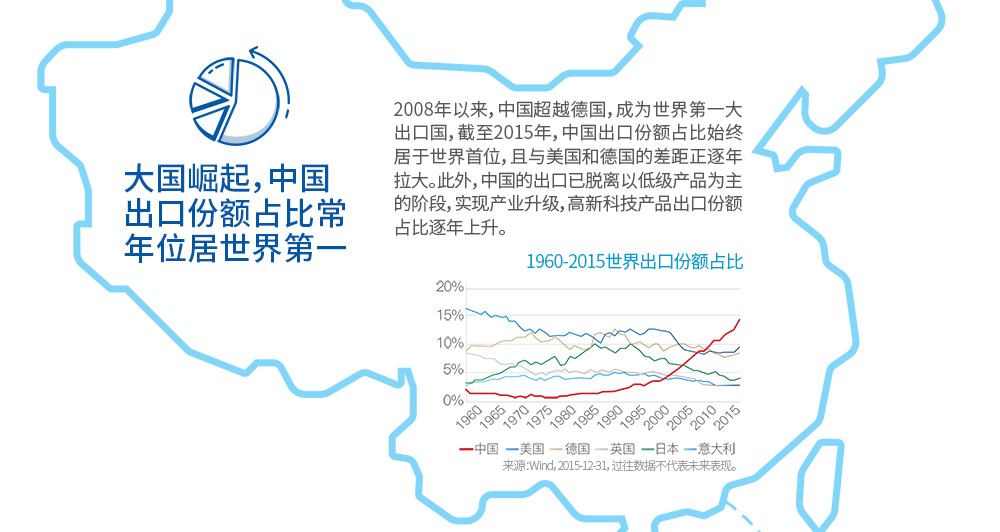 大国崛起，中国出口份额占比常年位居世界第一

2008年以来，中国超越德国，成为世界第一大出口国，截至2015年，中国出口份额占比始终居于世界首位，且与美国和德国的差距正逐年拉大。此外，中国的出口已脱离以低级产品为主的阶段，实现产业升级，高新科技产品出口份额占比逐年上升。

1960-2015世界出口份额占比

20%
15%
10%
5%
0%

1960 1965 1970 1975 1980 1985 1990 1995 2000 2005 2010 2015

中国 美国 德国 英国 日本 意大利

来源：Wind，2015-12-31，过往数据不代表未来表现。